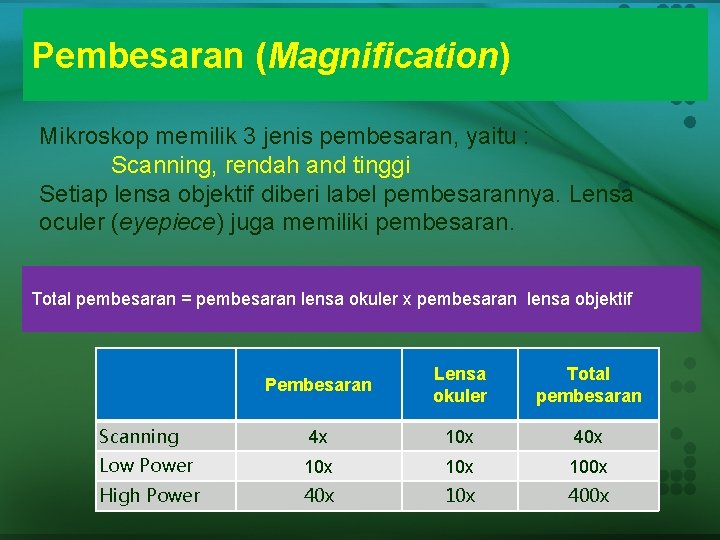 Pembesaran (Magnification)

Mikroskop memilik 3 jenis pembesaran, yaitu :
Scanning, rendah and tinggi
Setiap lensa objektif diberi label pembesarannya. Lensa oculer (eyepiece) juga memiliki pembesaran.

Total pembesaran = pembesaran lensa okuler x pembesaran lensa objektif

| | Pembesaran | Lensa okuler | Total pembesaran |
|---|---|---|---|
| Scanning | 4x | 10x | 40x |
| Low Power | 10x | 10x | 100x |
| High Power | 40x | 10x | 400x |